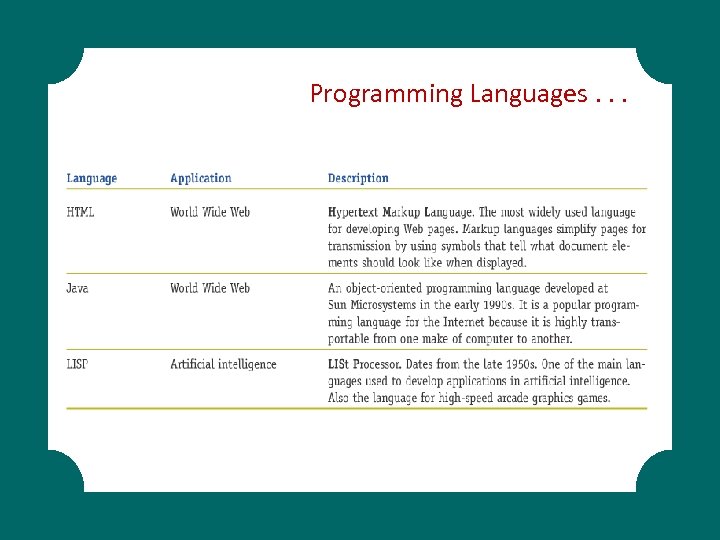 Programming Languages . . .

| Language | Application | Description |
|---|---|---|
| HTML | World Wide Web | Hypertext Markup Language. The most widely used language for developing Web pages. Markup languages simplify pages for transmission by using symbols that tell what document elements should look like when displayed. |
| Java | World Wide Web | An object-oriented programming language developed at Sun Microsystems in the early 1990s. It is a popular programming language for the Internet because it is highly transportable from one make of computer to another. |
| LISP | Artificial intelligence | LISt Processor. Dates from the late 1950s. One of the main languages used to develop applications in artificial intelligence. Also the language for high-speed arcade graphics games. |